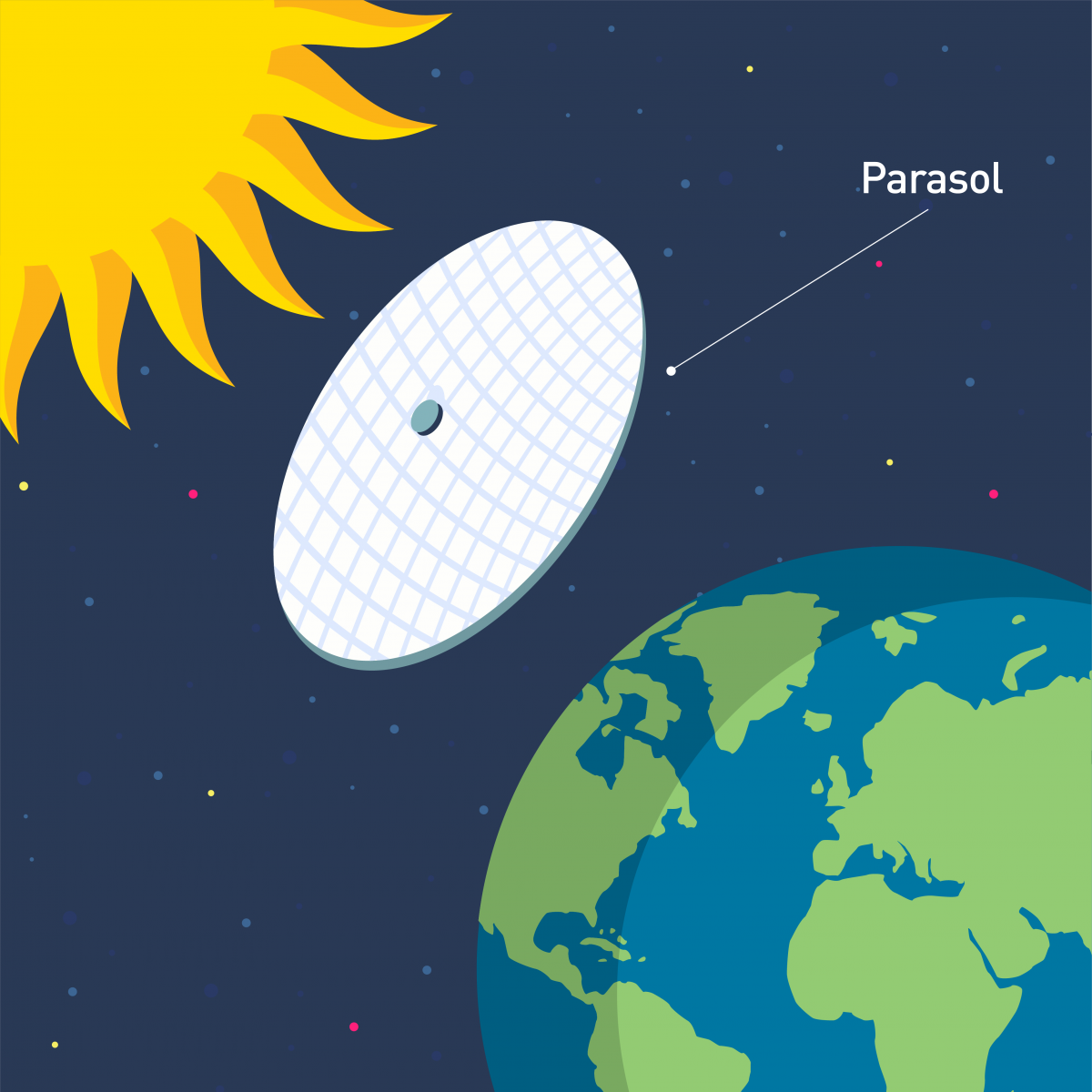 Parasol